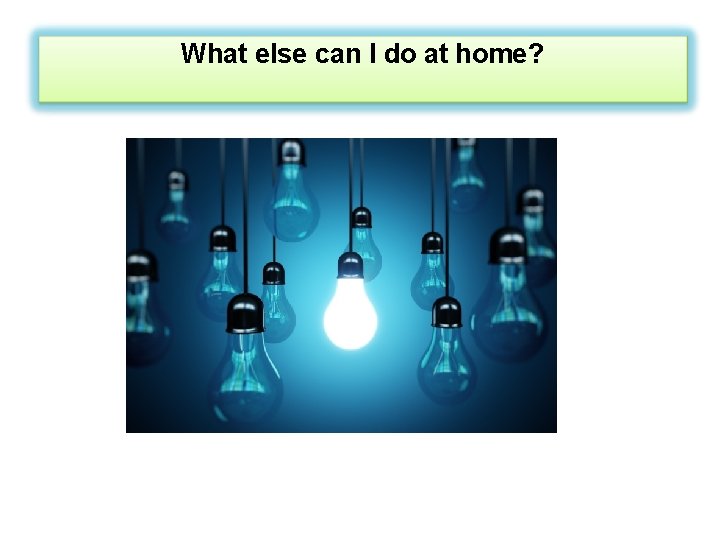 What else can I do at home?